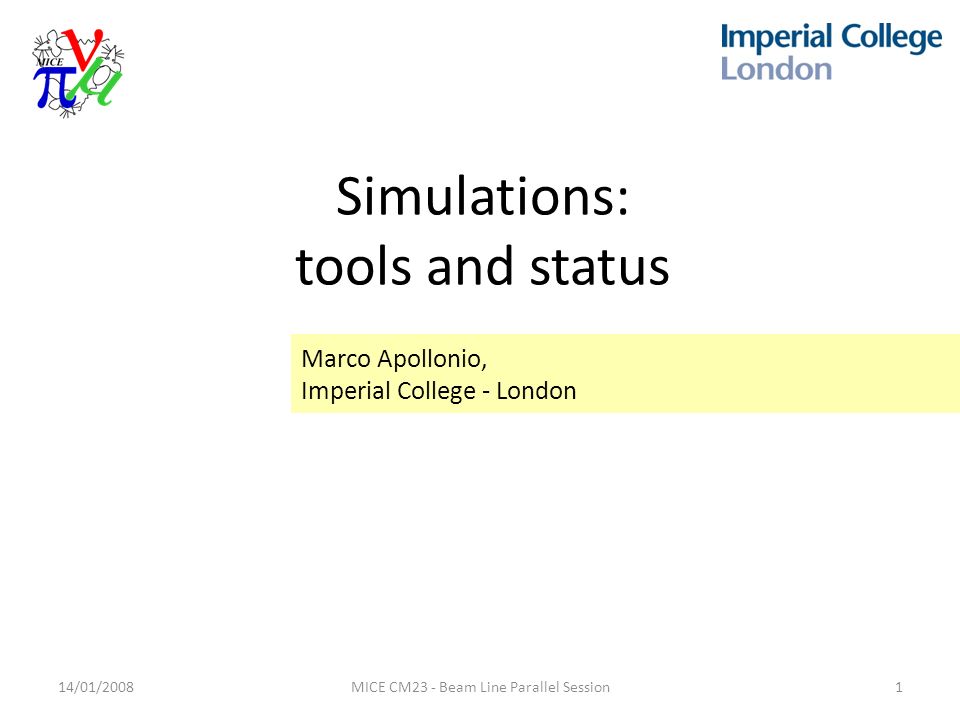 MICE $\pi$ $\nu$ $\mu$

Imperial College London

Simulations:
tools and status

Marco Apollonio,
Imperial College - London

14/01/2008 MICE CM23 - Beam Line Parallel Session 1